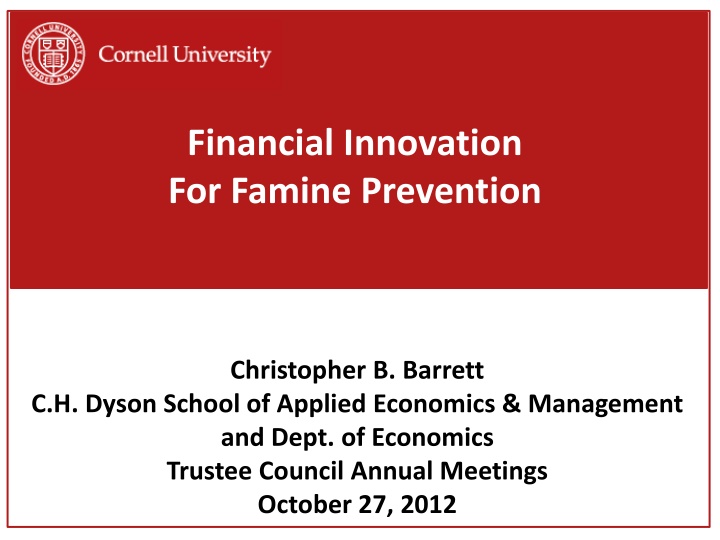 CORNELL UNIVERSITY FOUNDED A.D. 1865

Cornell University

Financial Innovation
For Famine Prevention

Christopher B. Barrett
C.H. Dyson School of Applied Economics & Management
and Dept. of Economics
Trustee Council Annual Meetings
October 27, 2012